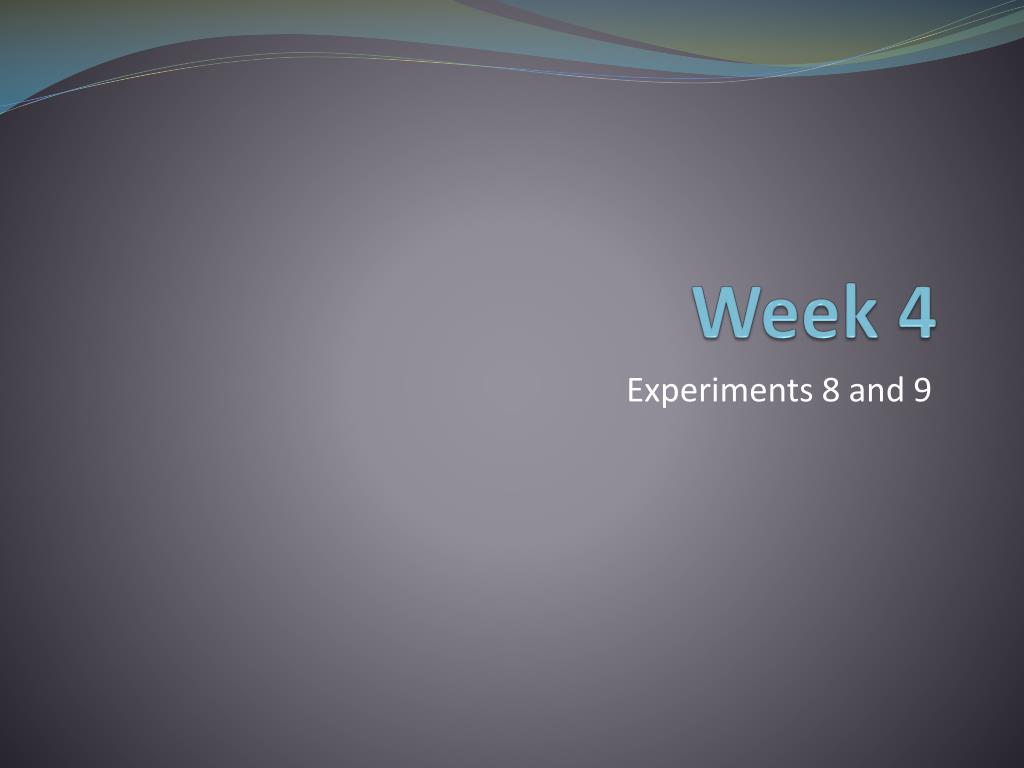 Week 4

Experiments 8 and 9